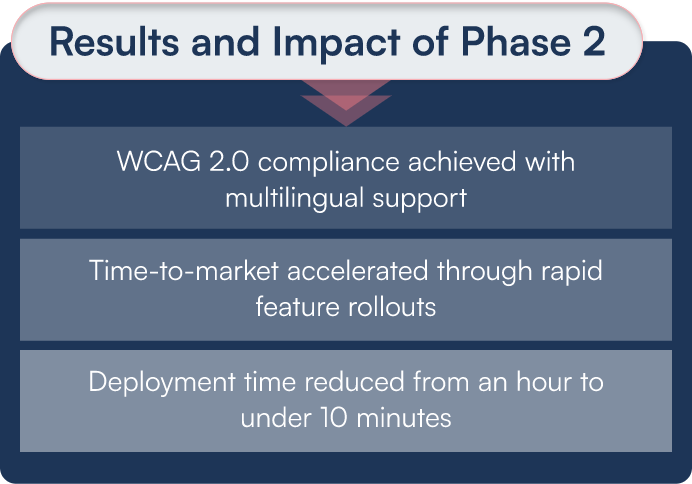 Results and Impact of Phase 2

WCAG 2.0 compliance achieved with multilingual support

Time-to-market accelerated through rapid feature rollouts

Deployment time reduced from an hour to under 10 minutes